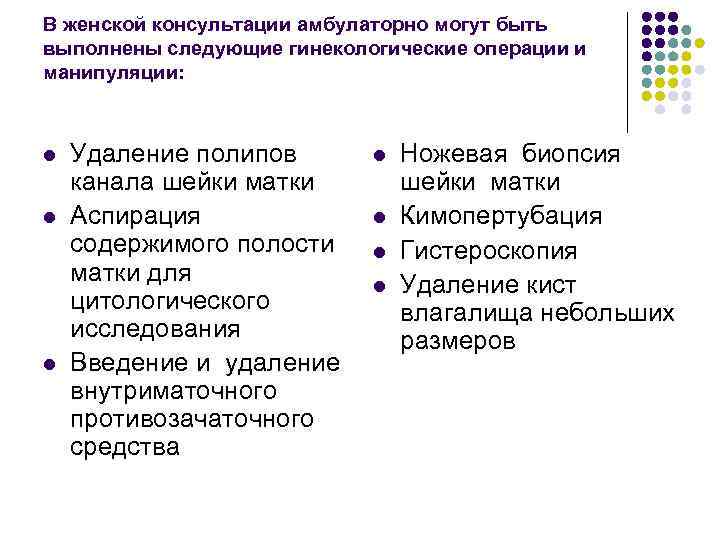 В женской консультации амбулаторно могут быть выполнены следующие гинекологические операции и манипуляции:

- Удаление полипов канала шейки матки
- Аспирация содержимого полости матки для цитологического исследования
- Введение и удаление внутриматочного противозачаточного средства

- Ножевая биопсия шейки матки
- Кимопертубация
- Гистероскопия
- Удаление кист влагалища небольших размеров